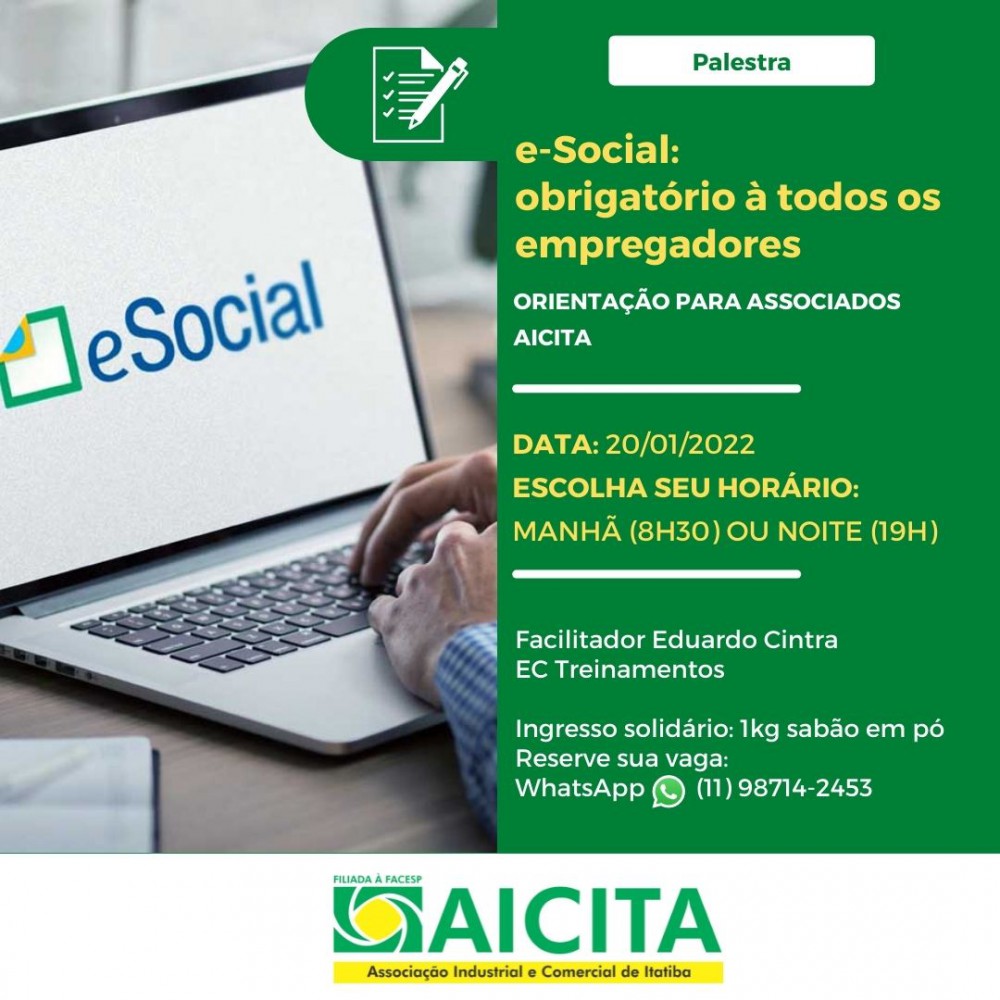 eSocial

Palestra

e-Social: obrigatório à todos os empregadores

ORIENTAÇÃO PARA ASSOCIADOS AICITA

DATA: 20/01/2022
ESCOLHA SEU HORÁRIO:
MANHÃ (8H30) OU NOITE (19H)

Facilitador Eduardo Cintra
EC Treinamentos

Ingresso solidário: 1kg sabão em pó
Reserve sua vaga:
WhatsApp (11) 98714-2453

FILIADA À FACESP
AICITA
Associação Industrial e Comercial de Itatiba